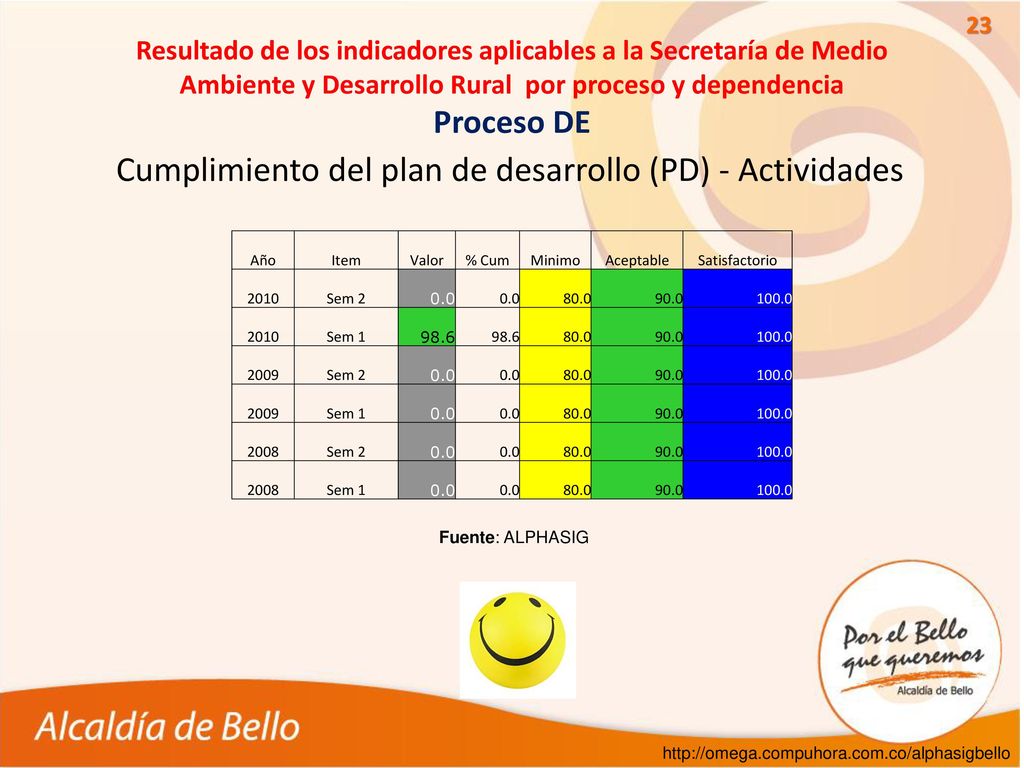 23

Resultado de los indicadores aplicables a la Secretaría de Medio Ambiente y Desarrollo Rural por proceso y dependencia

Proceso DE

Cumplimiento del plan de desarrollo (PD) - Actividades

| Año | Item | Valor | % Cum | Minimo | Aceptable | Satisfactorio |
|---|---|---|---|---|---|---|
| 2010 | Sem 2 | 0.0 | 0.0 | 80.0 | 90.0 | 100.0 |
| 2010 | Sem 1 | 98.6 | 98.6 | 80.0 | 90.0 | 100.0 |
| 2009 | Sem 2 | 0.0 | 0.0 | 80.0 | 90.0 | 100.0 |
| 2009 | Sem 1 | 0.0 | 0.0 | 80.0 | 90.0 | 100.0 |
| 2008 | Sem 2 | 0.0 | 0.0 | 80.0 | 90.0 | 100.0 |
| 2008 | Sem 1 | 0.0 | 0.0 | 80.0 | 90.0 | 100.0 |

Fuente: ALPHASIG

Por el Bello que queremos
Alcaldía de Bello

Alcaldía de Bello

http://omega.compuhora.com.co/alphasigbello